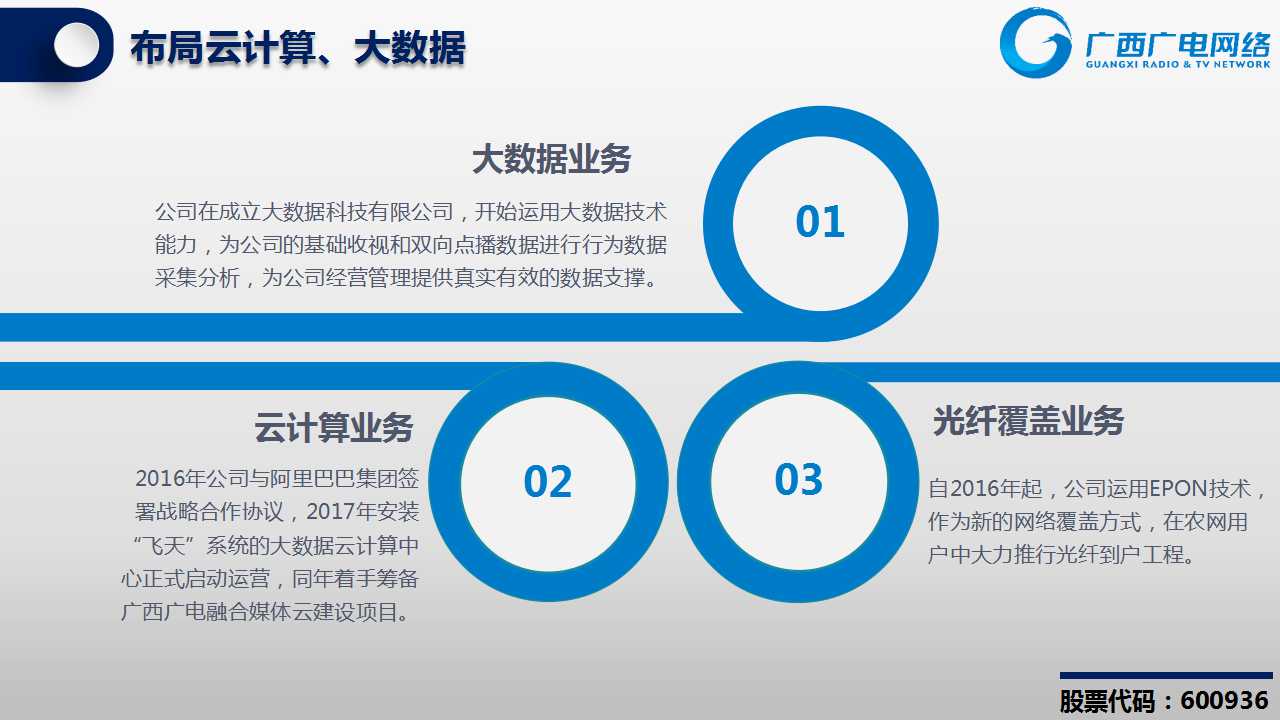 布局云计算、大数据

广西广电网络
GUANGXI RADIO & TV NETWORK

大数据业务

公司在成立大数据科技有限公司，开始运用大数据技术能力，为公司的基础收视和双向点播数据进行行为数据采集分析，为公司经营管理提供真实有效的数据支撑。

01

云计算业务

2016年公司与阿里巴巴集团签署战略合作协议，2017年安装“飞天”系统的大数据云计算中心正式启动运营，同年着手筹备广西广电融合媒体云建设项目。

02

03

光纤覆盖业务

自2016年起，公司运用EPON技术，作为新的网络覆盖方式，在农网用户中大力推行光纤到户工程。

股票代码：600936